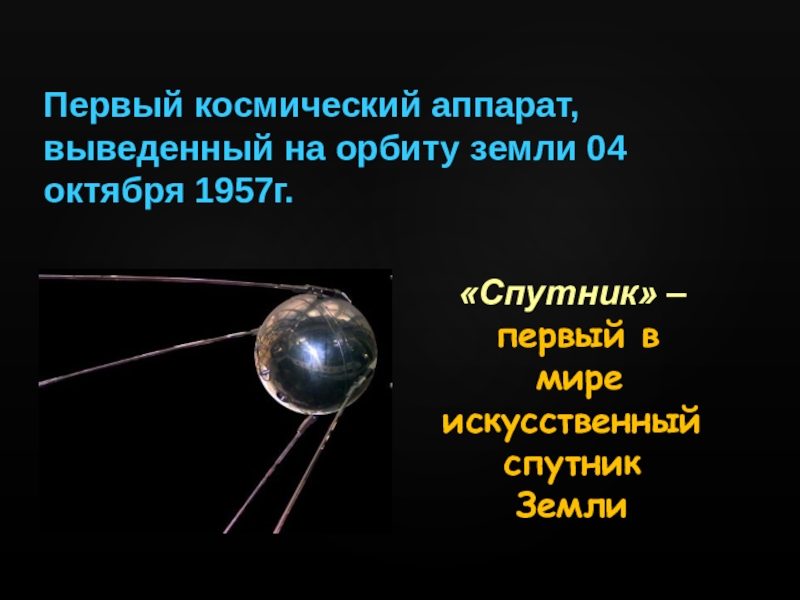 Первый космический аппарат, выведенный на орбиту земли 04 октября 1957г.

«Спутник» – первый в мире искусственный спутник Земли